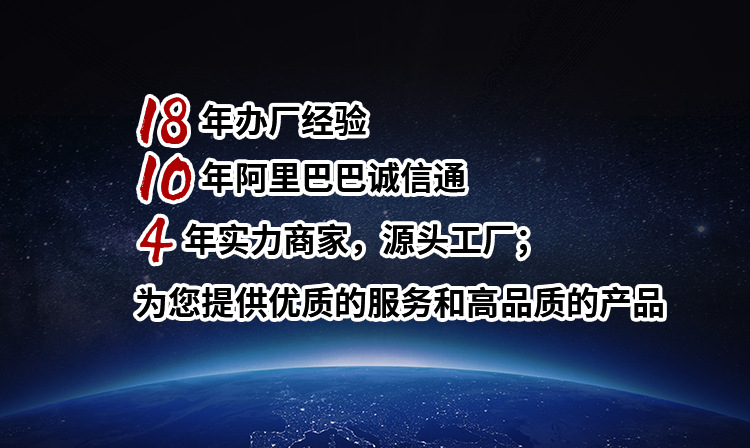 18 年办厂经验
10 年阿里巴巴诚信通
4 年实力商家，源头工厂；
为您提供优质的服务和高品质的产品